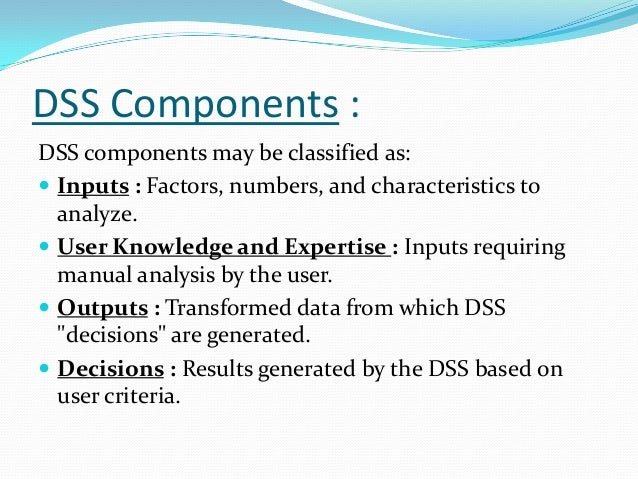 DSS Components :

DSS components may be classified as:

- Inputs : Factors, numbers, and characteristics to analyze.
- User Knowledge and Expertise : Inputs requiring manual analysis by the user.
- Outputs : Transformed data from which DSS "decisions" are generated.
- Decisions : Results generated by the DSS based on user criteria.